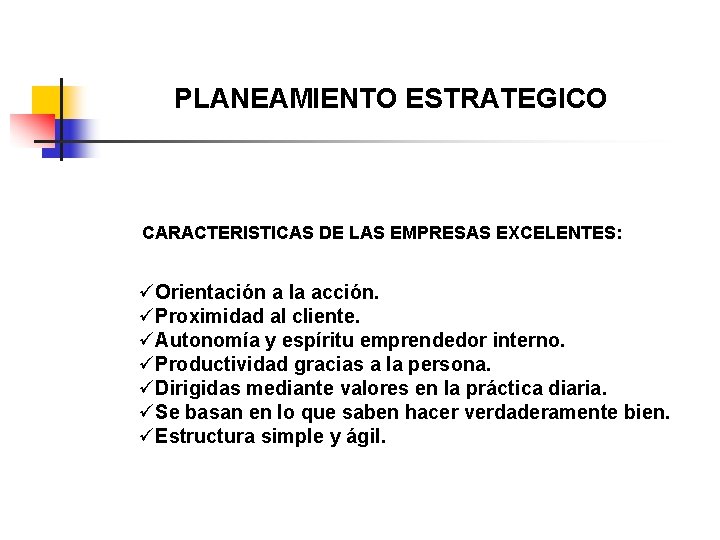 PLANEAMIENTO ESTRATEGICO

CARACTERISTICAS DE LAS EMPRESAS EXCELENTES:

✓Orientación a la acción.
✓Proximidad al cliente.
✓Autonomía y espíritu emprendedor interno.
✓Productividad gracias a la persona.
✓Dirigidas mediante valores en la práctica diaria.
✓Se basan en lo que saben hacer verdaderamente bien.
✓Estructura simple y ágil.